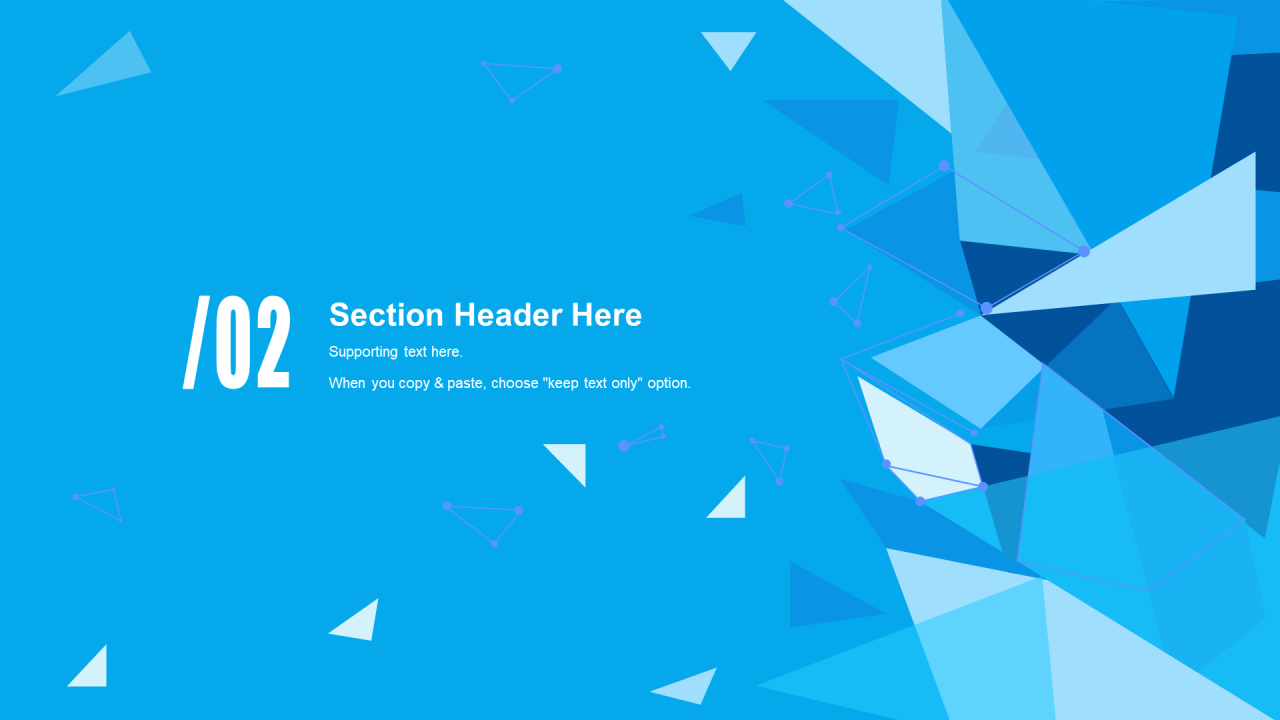 /02

Section Header Here

Supporting text here.

When you copy & paste, choose "keep text only" option.